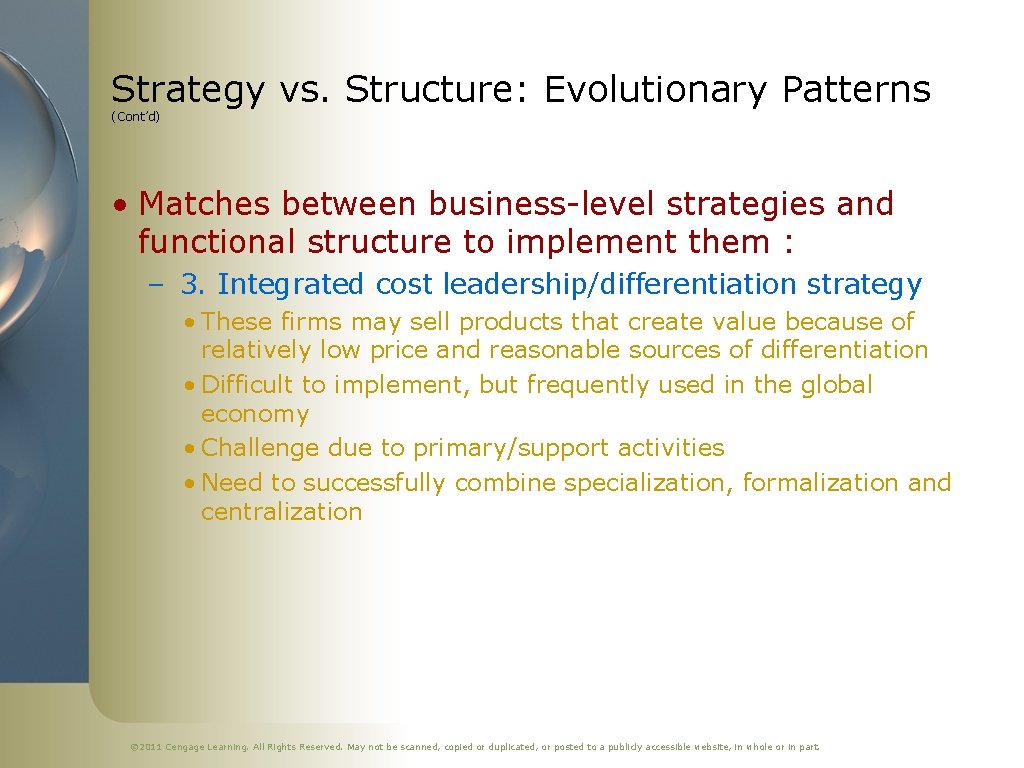 Strategy vs. Structure: Evolutionary Patterns
(Cont'd)

• Matches between business-level strategies and functional structure to implement them :

– 3. Integrated cost leadership/differentiation strategy

• These firms may sell products that create value because of relatively low price and reasonable sources of differentiation
• Difficult to implement, but frequently used in the global economy
• Challenge due to primary/support activities
• Need to successfully combine specialization, formalization and centralization

© 2011 Cengage Learning. All Rights Reserved. May not be scanned, copied or duplicated, or posted to a publicly accessible website, in whole or in part.